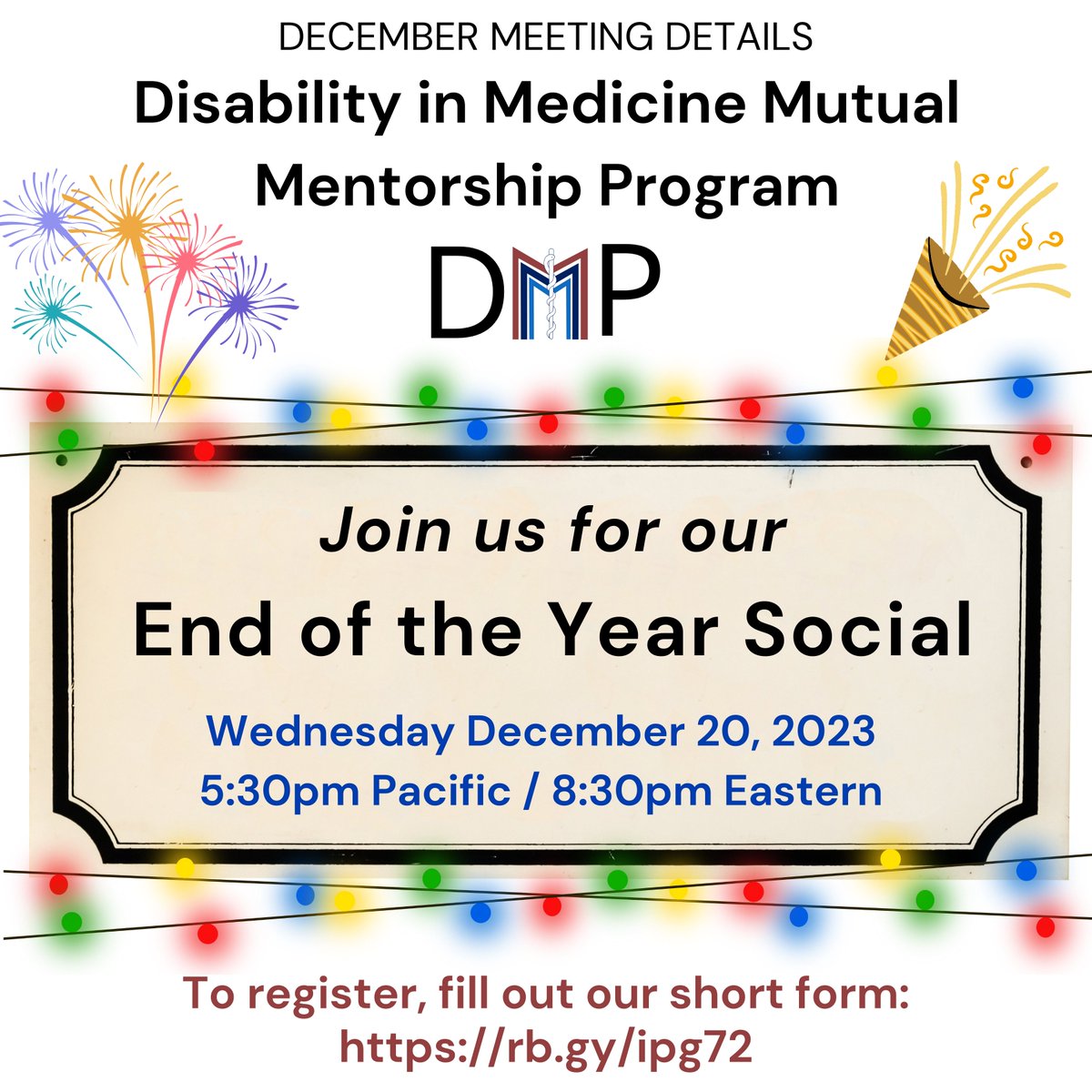 DECEMBER MEETING DETAILS

Disability in Medicine Mutual Mentorship Program

DMP

Join us for our

End of the Year Social

Wednesday December 20, 2023
5:30pm Pacific / 8:30pm Eastern

To register, fill out our short form:
https://rb.gy/ipg72